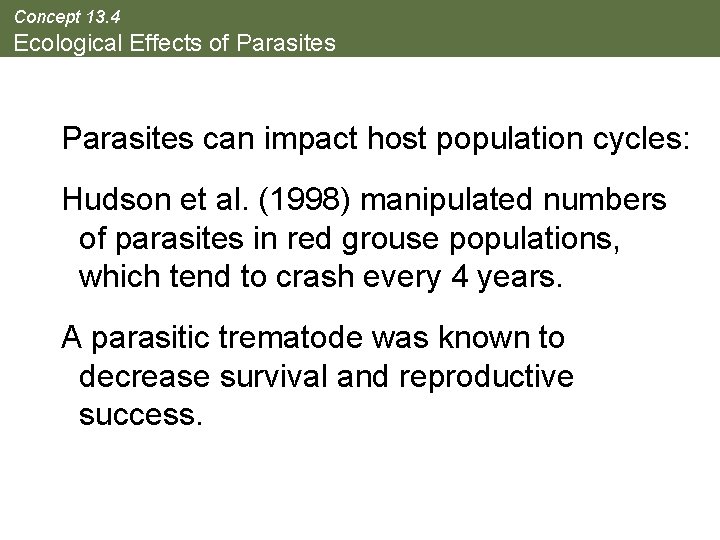 Concept 13.4
Ecological Effects of Parasites

Parasites can impact host population cycles:

Hudson et al. (1998) manipulated numbers of parasites in red grouse populations, which tend to crash every 4 years.

A parasitic trematode was known to decrease survival and reproductive success.